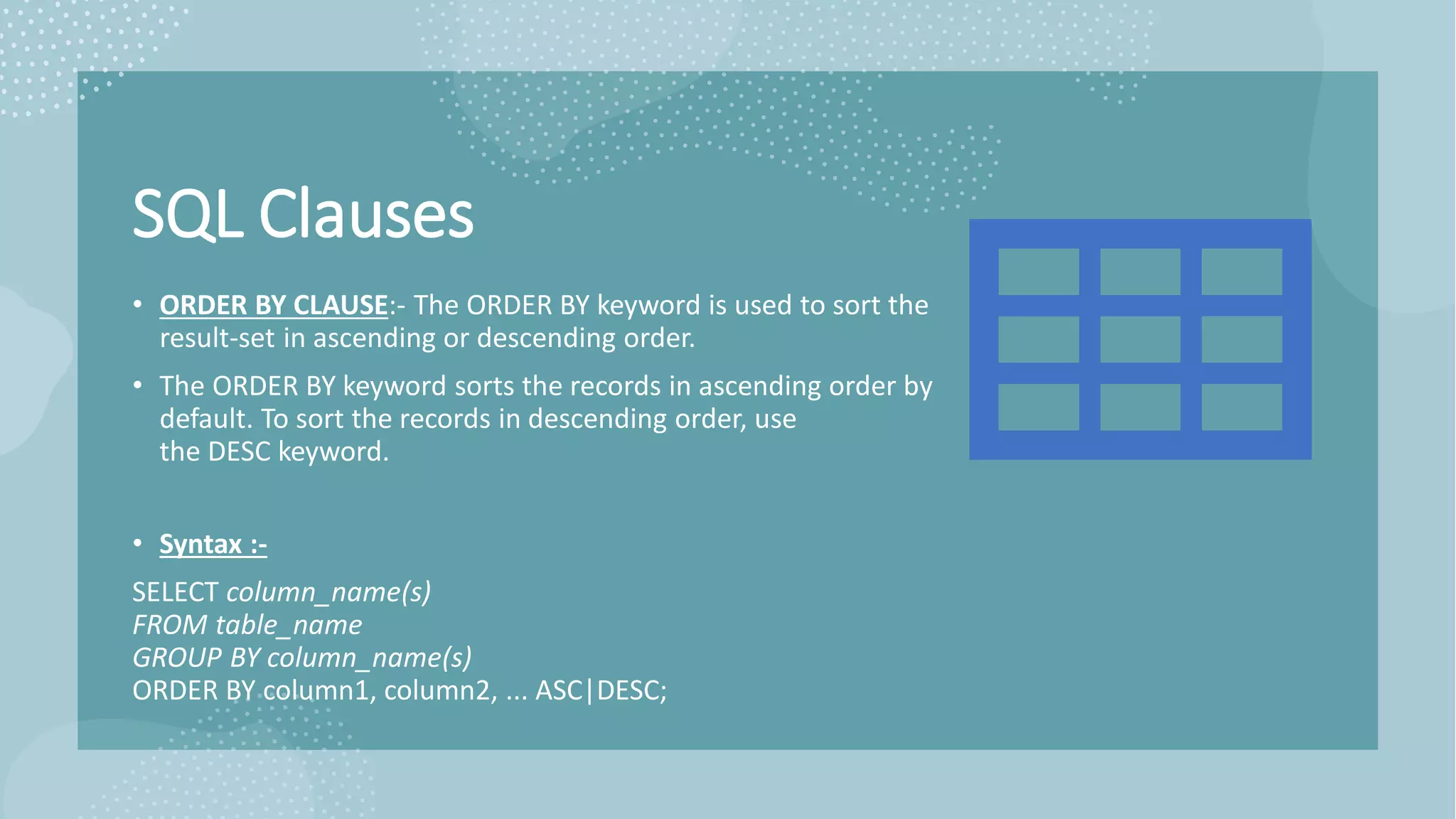 SQL Clauses

• ORDER BY CLAUSE:- The ORDER BY keyword is used to sort the result-set in ascending or descending order.

• The ORDER BY keyword sorts the records in ascending order by default. To sort the records in descending order, use the DESC keyword.

• Syntax :-

SELECT column_name(s)
FROM table_name
GROUP BY column_name(s)
ORDER BY column1, column2, ... ASC|DESC;